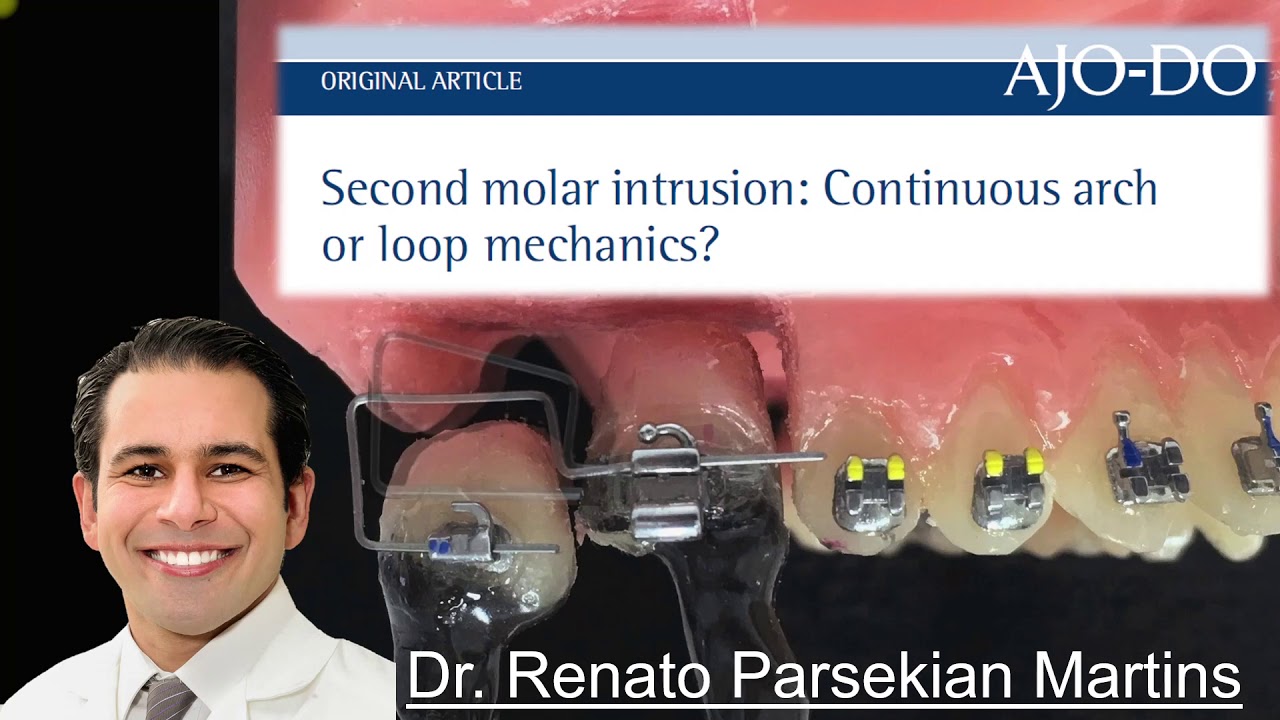 ORIGINAL ARTICLE

AJO-DO

Second molar intrusion: Continuous arch or loop mechanics?

Dr. Renato Parsekian Martins